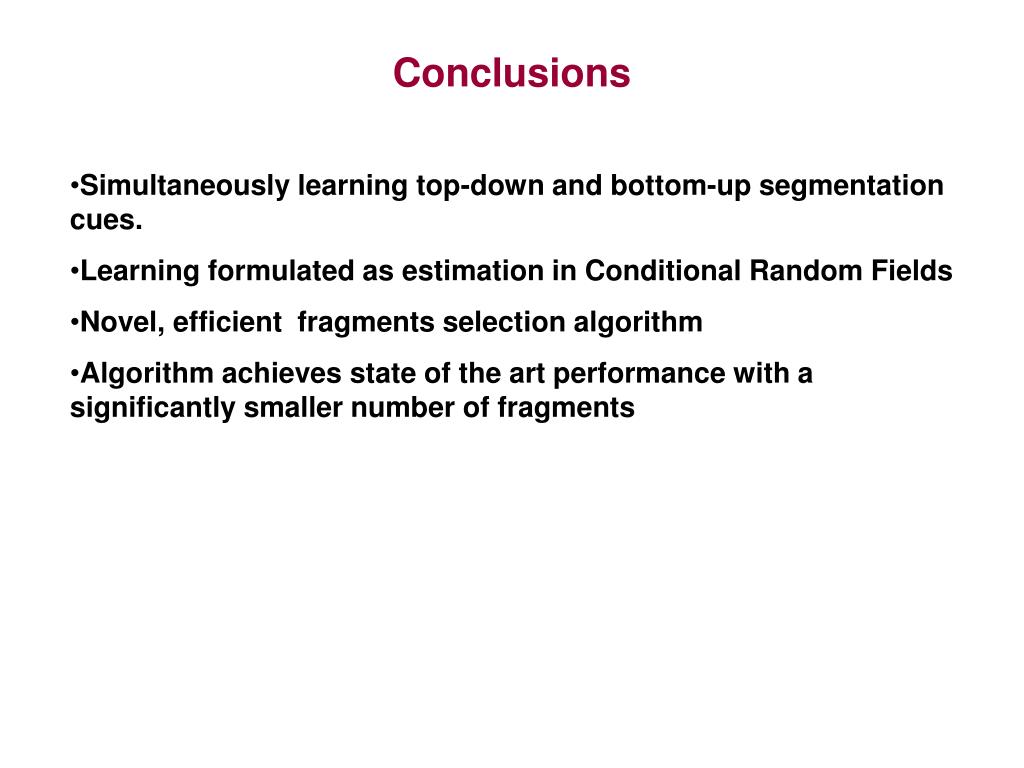 Conclusions

•Simultaneously learning top-down and bottom-up segmentation cues.

•Learning formulated as estimation in Conditional Random Fields

•Novel, efficient fragments selection algorithm

•Algorithm achieves state of the art performance with a significantly smaller number of fragments